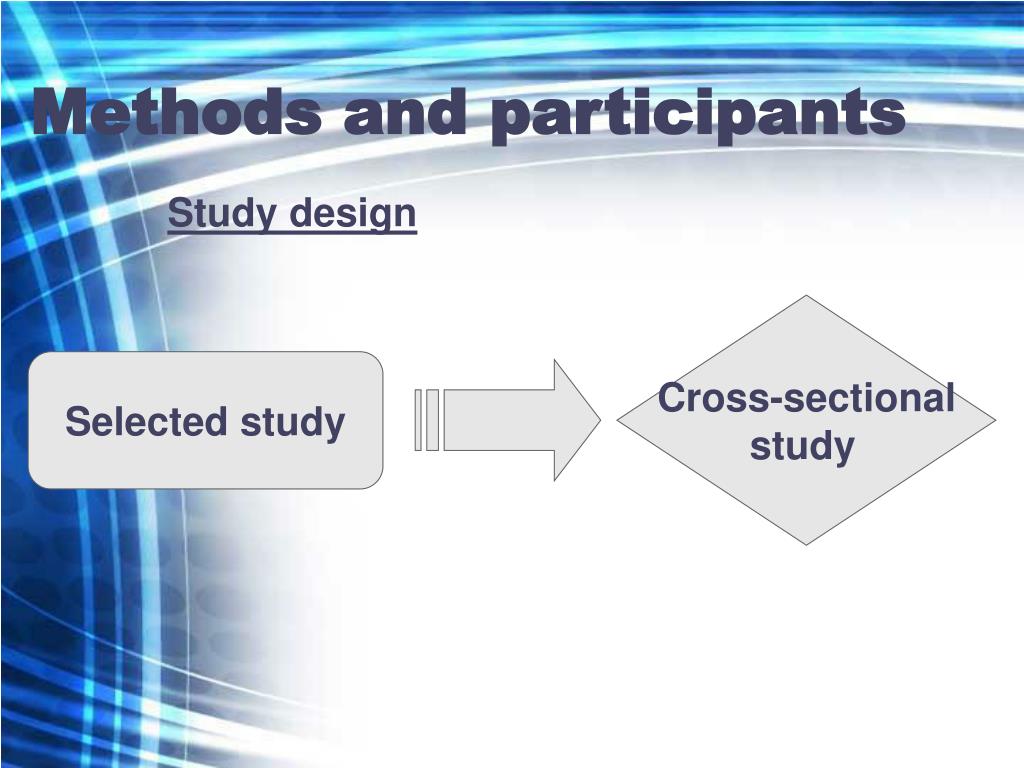 Methods and participants

Study design

Selected study

Cross-sectional study